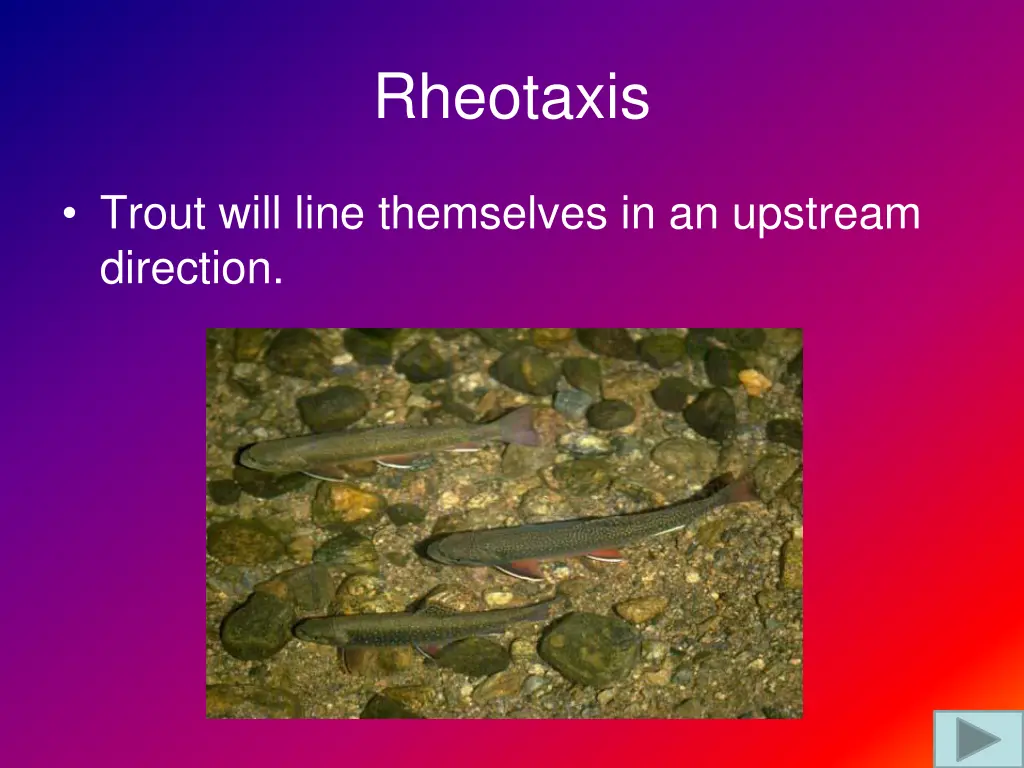 Rheotaxis

• Trout will line themselves in an upstream direction.